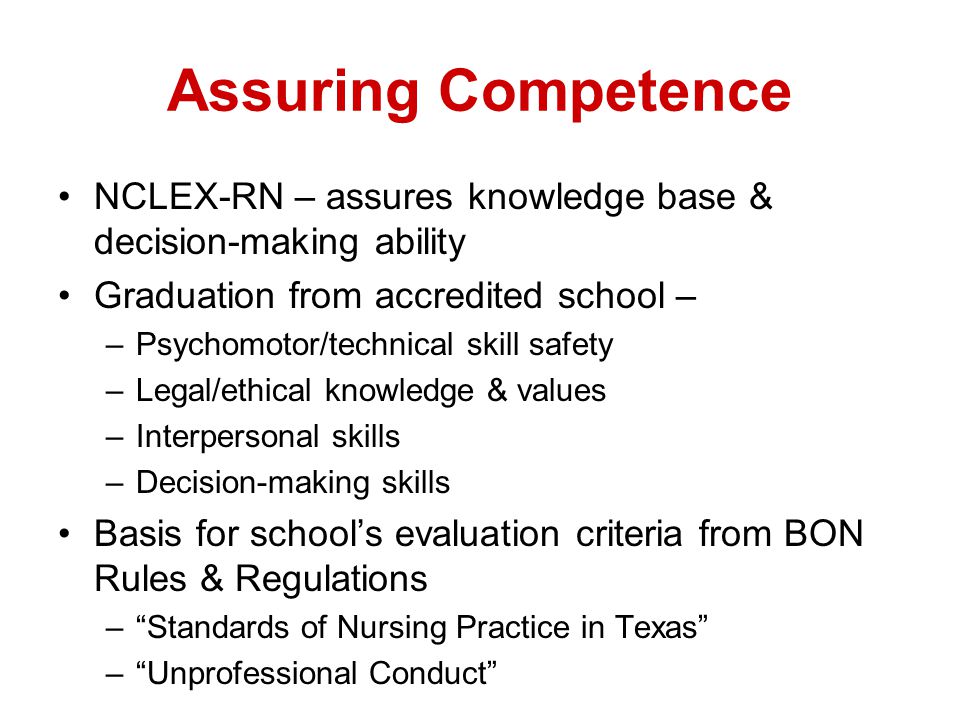 Assuring Competence

• NCLEX-RN – assures knowledge base & decision-making ability
• Graduation from accredited school –
– Psychomotor/technical skill safety
– Legal/ethical knowledge & values
– Interpersonal skills
– Decision-making skills
• Basis for school’s evaluation criteria from BON Rules & Regulations
– “Standards of Nursing Practice in Texas”
– “Unprofessional Conduct”